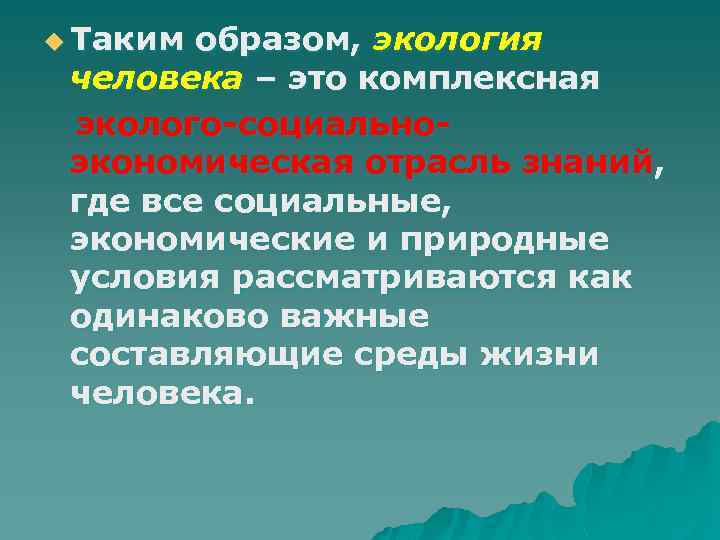 Таким образом, экология человека – это комплексная эколого-социально-экономическая отрасль знаний, где все социальные, экономические и природные условия рассматриваются как одинаково важные составляющие среды жизни человека.